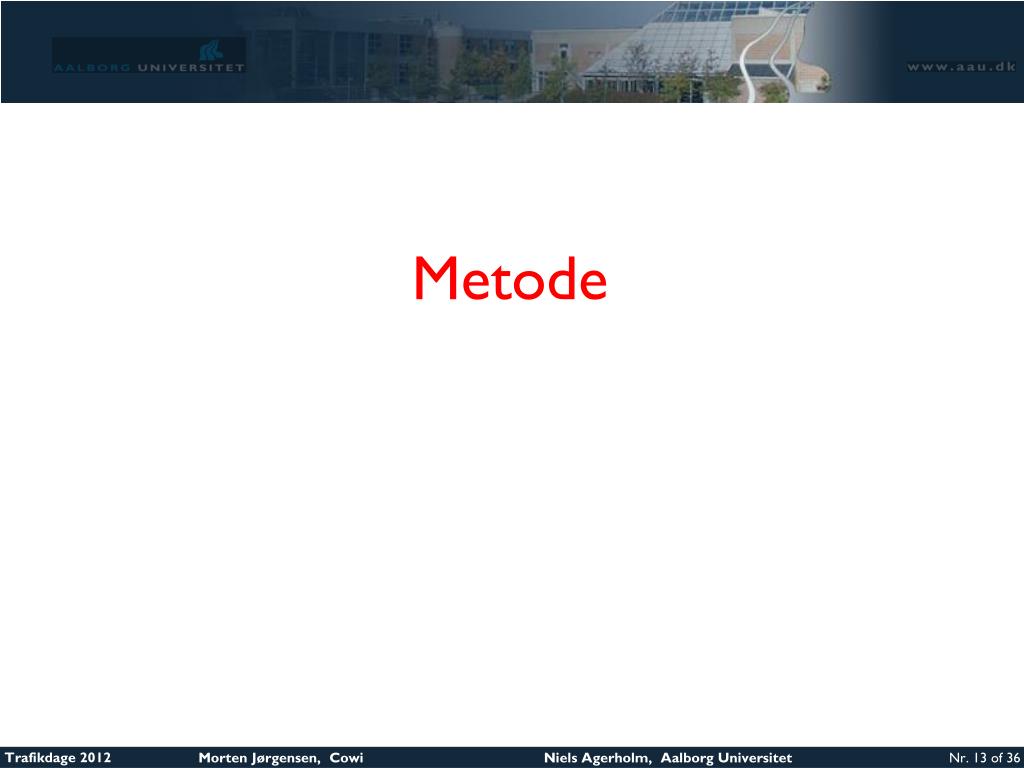 AALBORG UNIVERSITET

www.aau.dk

Metode

Trafikdage 2012 Morten Jørgensen, Cowi Niels Agerholm, Aalborg Universitet Nr. 13 of 36